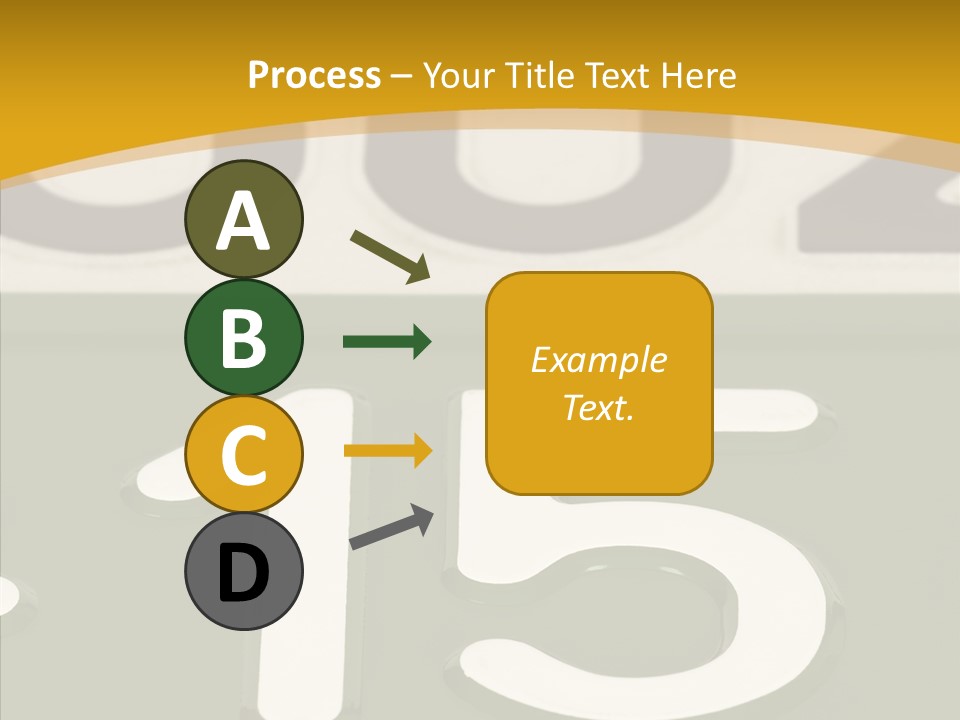 Process – Your Title Text Here

A

B

C

D

Example Text.